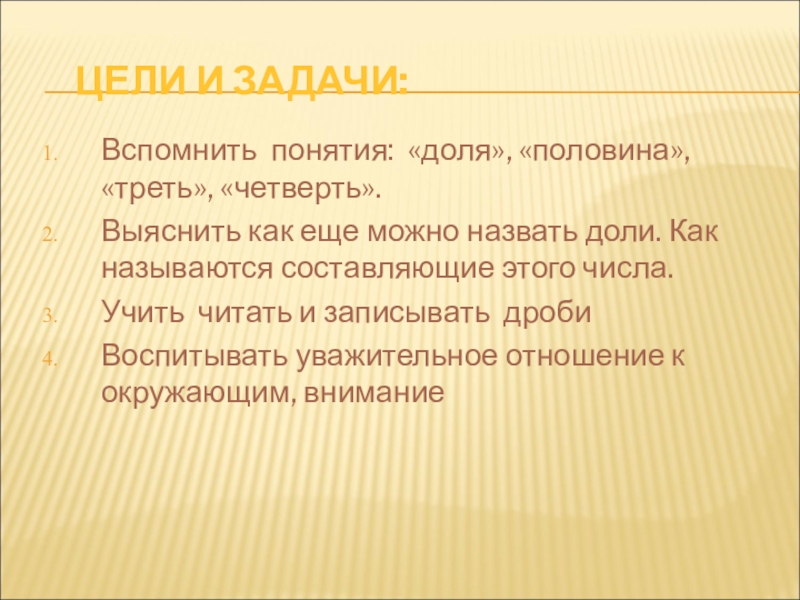 ЦЕЛИ И ЗАДАЧИ:

1. Вспомнить понятия: «доля», «половина», «треть», «четверть».
2. Выяснить как еще можно назвать доли. Как называются составляющие этого числа.
3. Учить читать и записывать дроби
4. Воспитывать уважительное отношение к окружающим, внимание